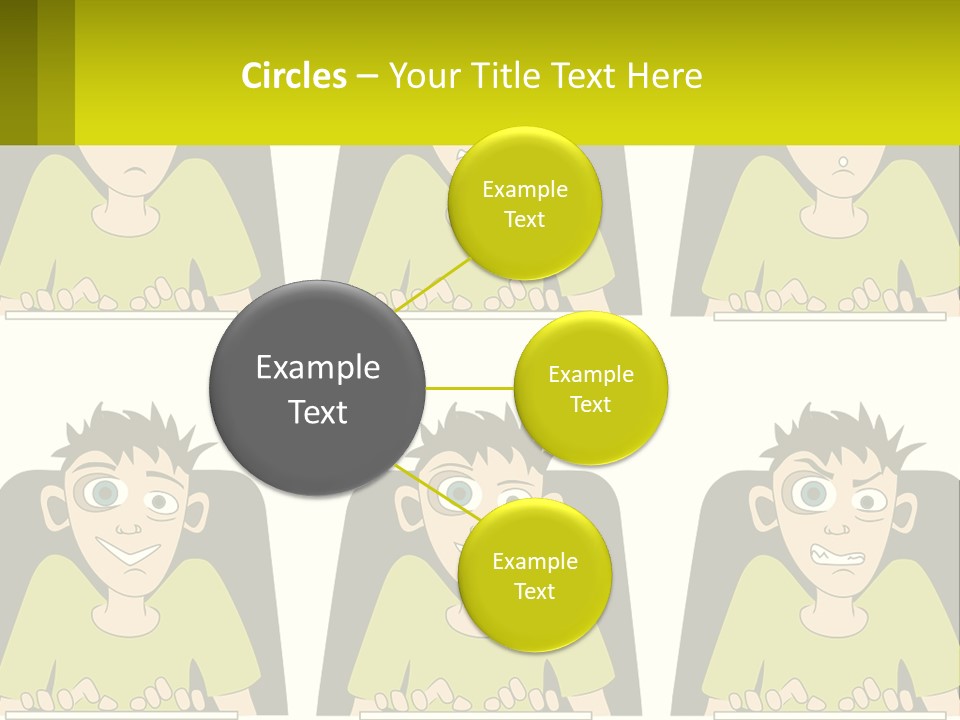 Circles – Your Title Text Here

Example Text

Example Text

Example Text

Example Text